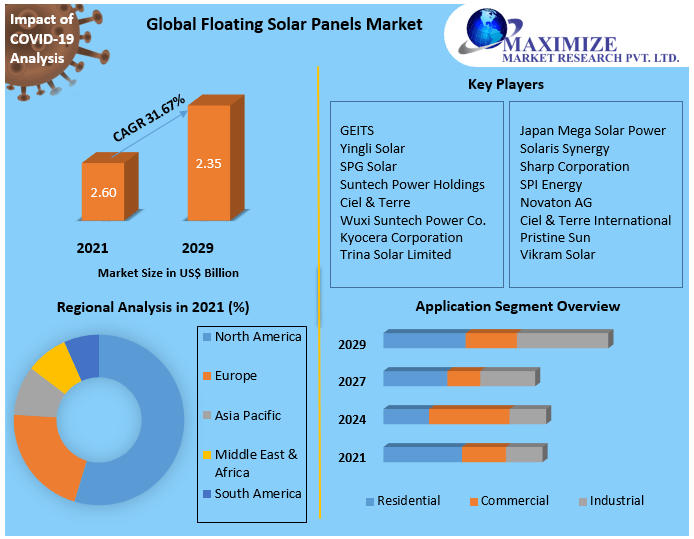 Impact of COVID-19 Analysis

Global Floating Solar Panels Market

MAXIMIZE
MARKET RESEARCH PVT. LTD.

CAGR 31.67%

2.60

2.35

2021

2029

Market Size in US$ Billion

Key Players

GEITS
Yingli Solar
SPG Solar
Suntech Power Holdings
Ciel & Terre
Wuxi Suntech Power Co.
Kyocera Corporation
Trina Solar Limited

Japan Mega Solar Power
Solaris Synergy
Sharp Corporation
SPI Energy
Novaton AG
Ciel & Terre International
Pristine Sun
Vikram Solar

Regional Analysis in 2021 (%)

North America
Europe
Asia Pacific
Middle East & Africa
South America

Application Segment Overview

2029
2027
2024
2021

Residential
Commercial
Industrial